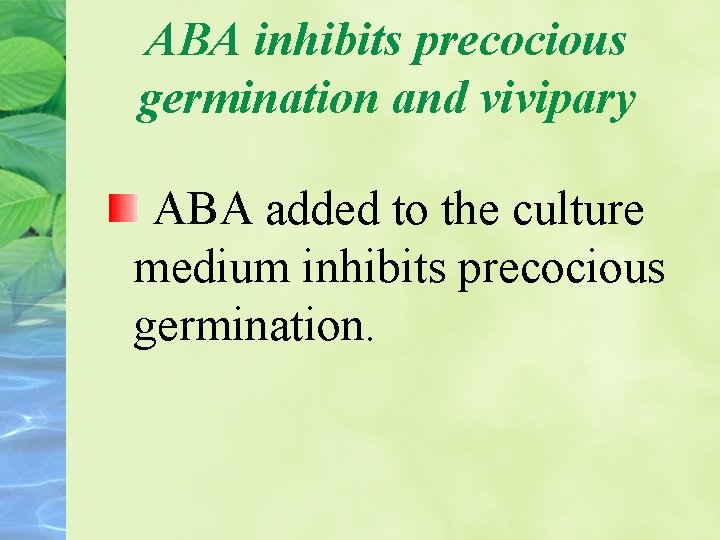 ABA inhibits precocious germination and vivipary

ABA added to the culture medium inhibits precocious germination.